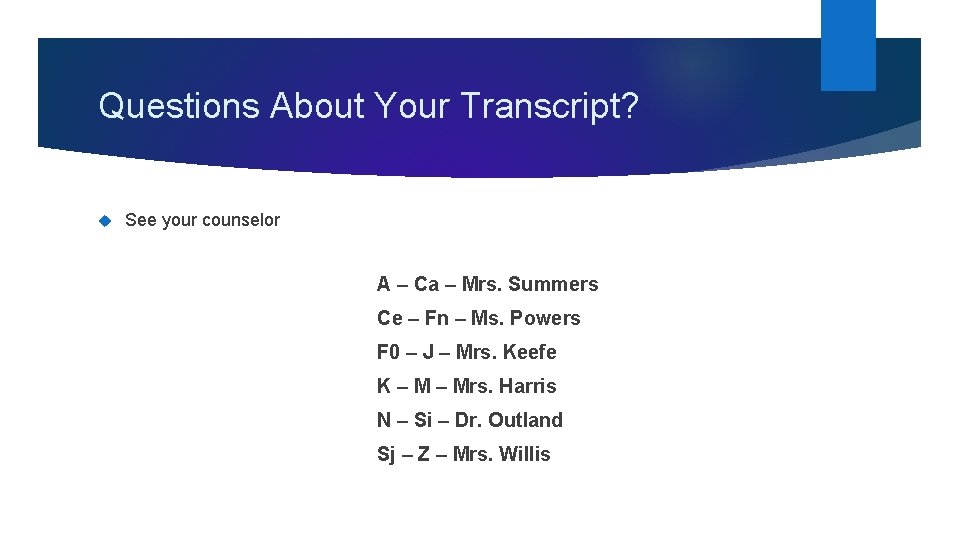 Questions About Your Transcript?

See your counselor

A – Ca – Mrs. Summers

Ce – Fn – Ms. Powers

F0 – J – Mrs. Keefe

K – M – Mrs. Harris

N – Si – Dr. Outland

Sj – Z – Mrs. Willis